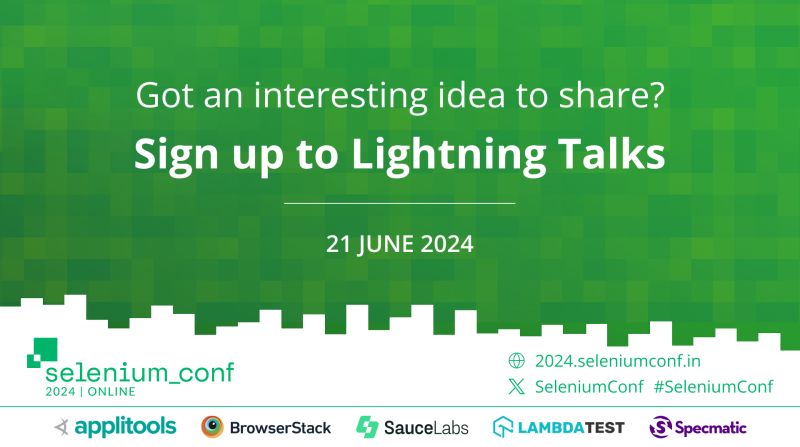 Got an interesting idea to share?

Sign up to Lightning Talks

21 JUNE 2024

selenium_conf
2024 | ONLINE

2024.seleniumconf.in
SeleniumConf #SeleniumConf

applitools BrowserStack SauceLabs LAMBDATEST Specmatic